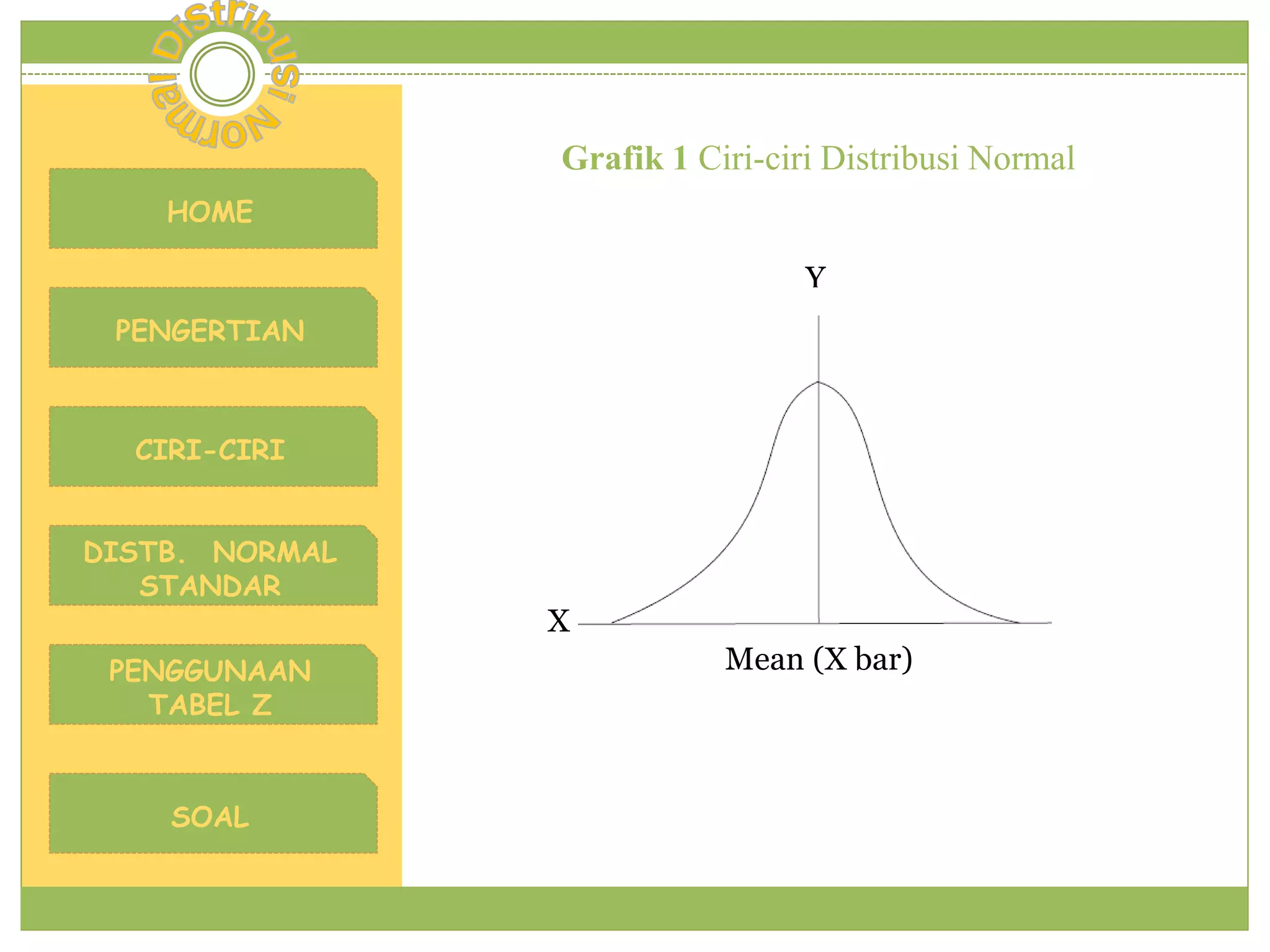 Distribusi Normal

HOME

PENGERTIAN

CIRI-CIRI

DISTB. NORMAL STANDAR

PENGGUNAAN TABEL Z

SOAL

**Grafik 1** Ciri-ciri Distribusi Normal

Y

X

Mean (X bar)